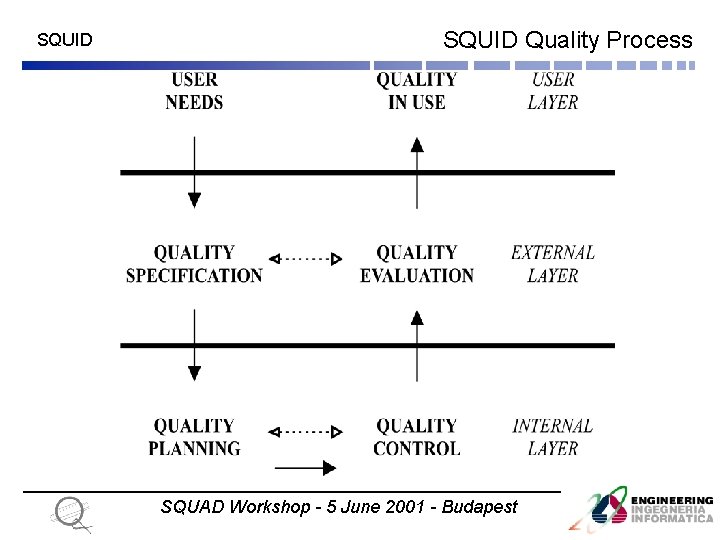 SQUID

SQUID Quality Process

USER NEEDS

QUALITY IN USE

USER LAYER

QUALITY SPECIFICATION

QUALITY EVALUATION

EXTERNAL LAYER

QUALITY PLANNING

QUALITY CONTROL

INTERNAL LAYER

SQUAD Workshop - 5 June 2001 - Budapest

ENGINEERING INGEGNERIA INFORMATICA